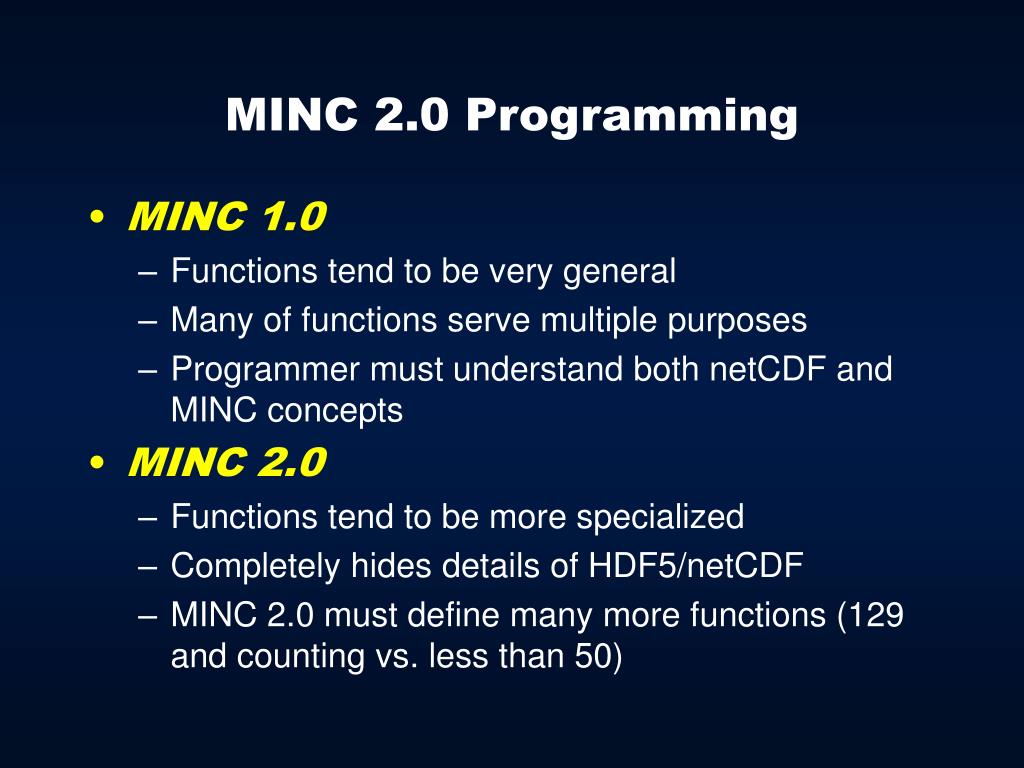 MINC 2.0 Programming

• MINC 1.0
– Functions tend to be very general
– Many of functions serve multiple purposes
– Programmer must understand both netCDF and MINC concepts
• MINC 2.0
– Functions tend to be more specialized
– Completely hides details of HDF5/netCDF
– MINC 2.0 must define many more functions (129 and counting vs. less than 50)